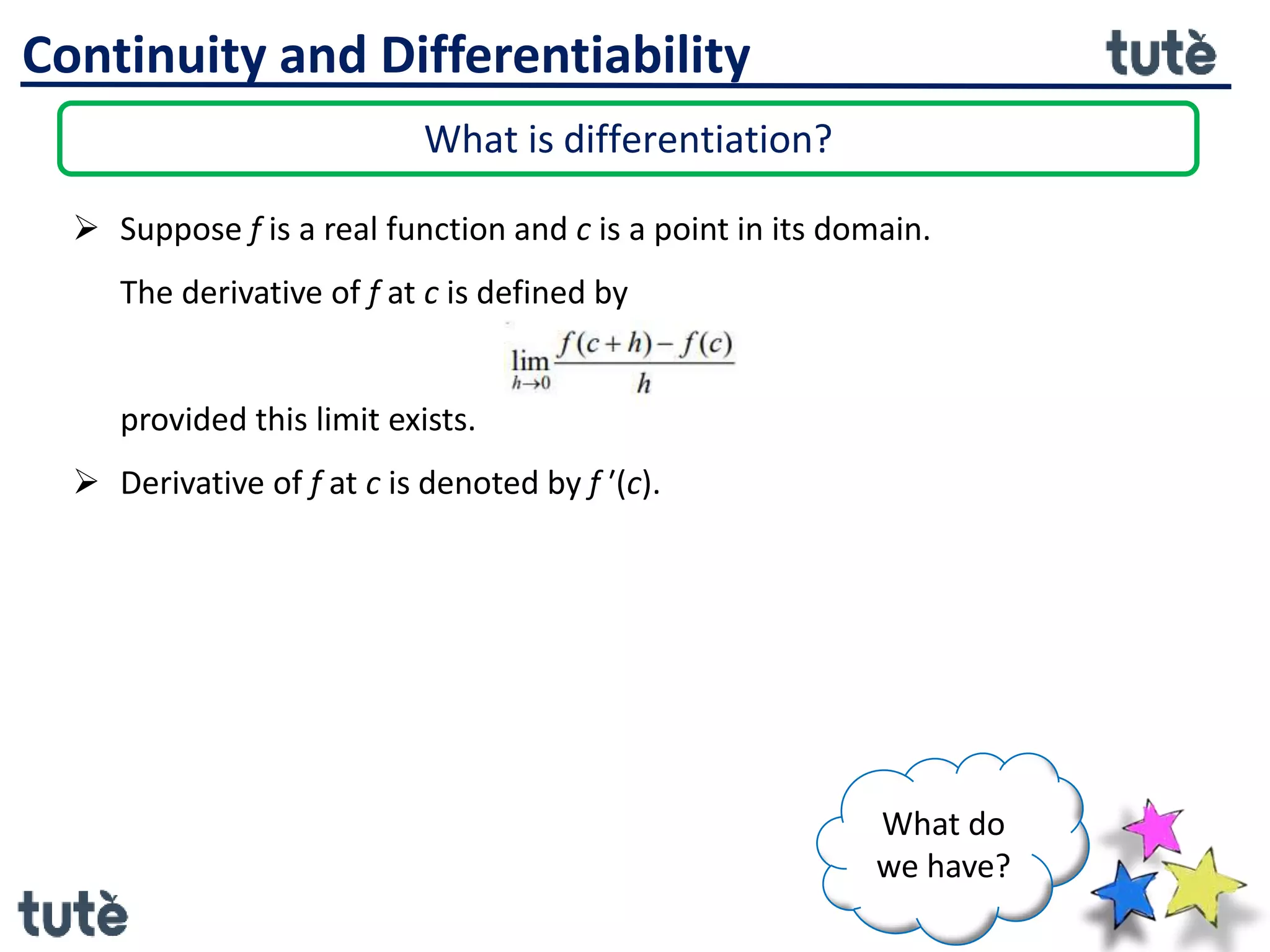 Continuity and Differentiability

tutè

What is differentiation?

➢ Suppose $f$ is a real function and $c$ is a point in its domain.

The derivative of $f$ at $c$ is defined by

$\lim_{h \to 0} \frac{f(c+h) - f(c)}{h}$

provided this limit exists.

➢ Derivative of $f$ at $c$ is denoted by $f'(c)$.

What do we have?

tutè